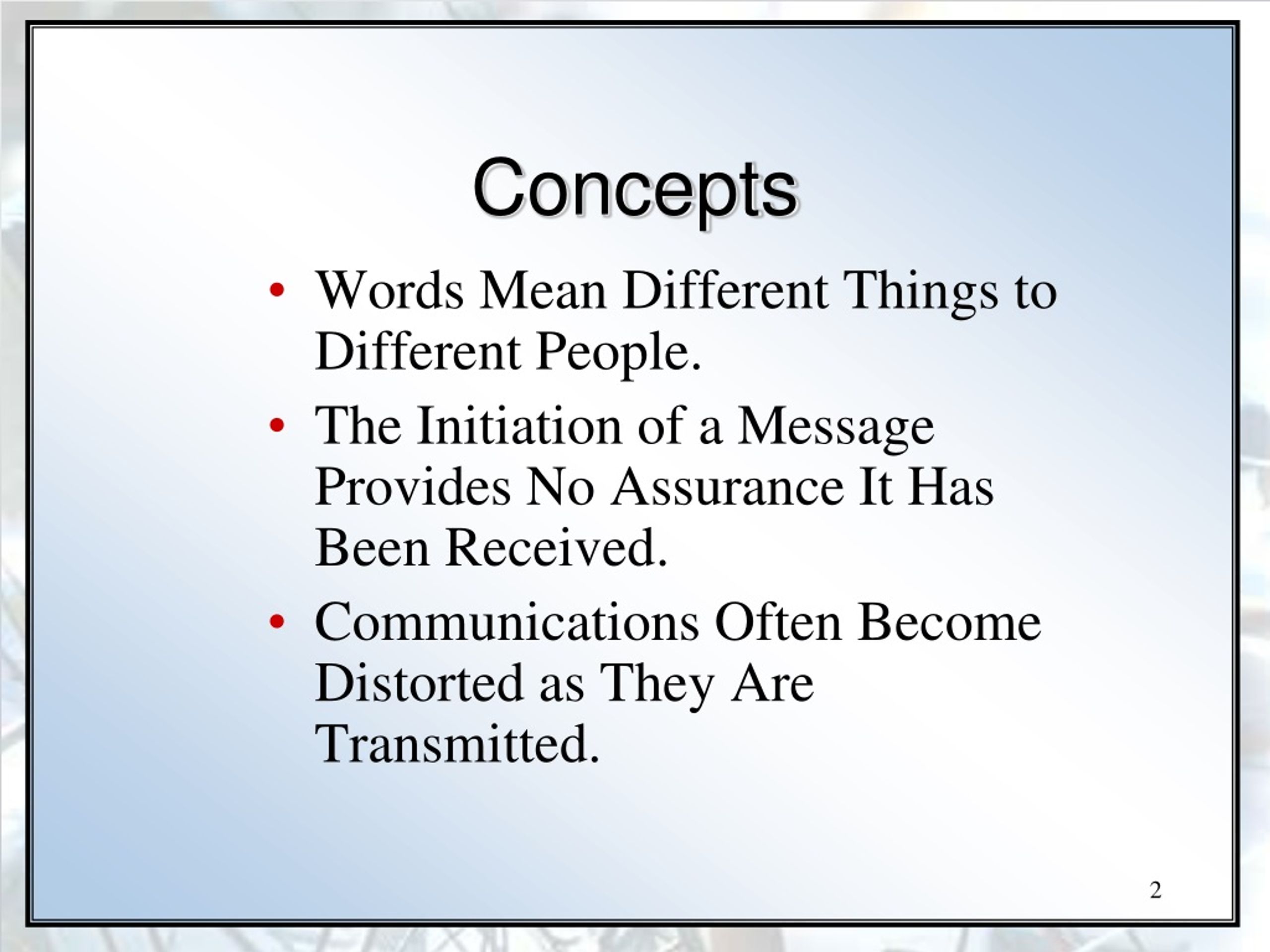 Concepts

• Words Mean Different Things to Different People.

• The Initiation of a Message Provides No Assurance It Has Been Received.

• Communications Often Become Distorted as They Are Transmitted.

2